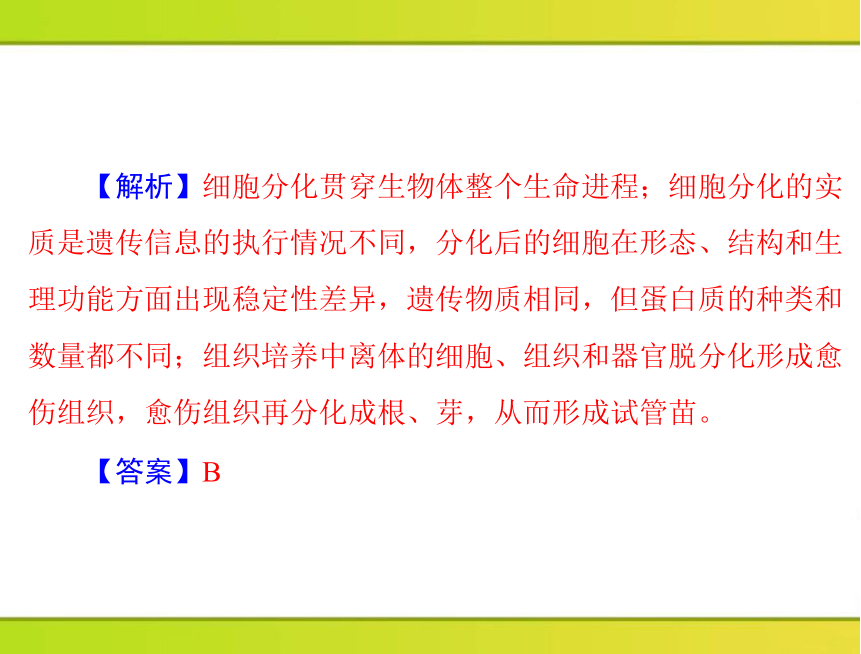 【解析】细胞分化贯穿生物体整个生命进程；细胞分化的实质是遗传信息的执行情况不同，分化后的细胞在形态、结构和生理功能方面出现稳定性差异，遗传物质相同，但蛋白质的种类和数量都不同；组织培养中离体的细胞、组织和器官脱分化形成愈伤组织，愈伤组织再分化成根、芽，从而形成试管苗。

【答案】B